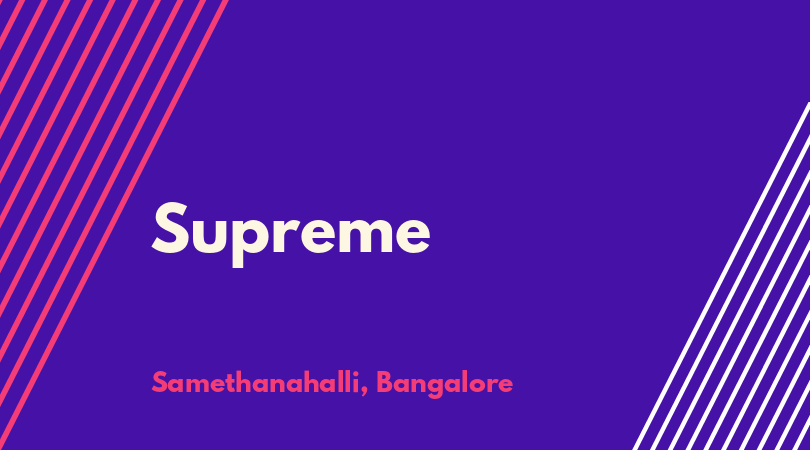 Supreme

Samethanahalli, Bangalore